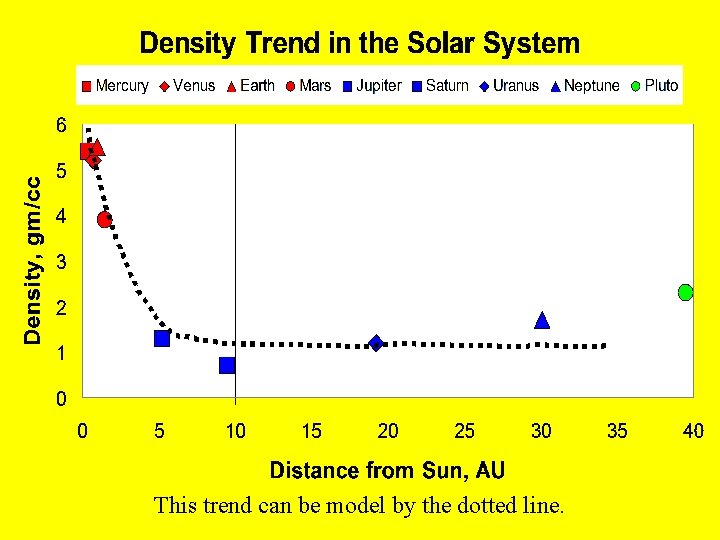 Density Trend in the Solar System

Mercury Venus Earth Mars Jupiter Saturn Uranus Neptune Pluto

Density, gm/cc

6
5
4
3
2
1
0

0 5 10 15 20 25 30 35 40

Distance from Sun, AU

This trend can be model by the dotted line.